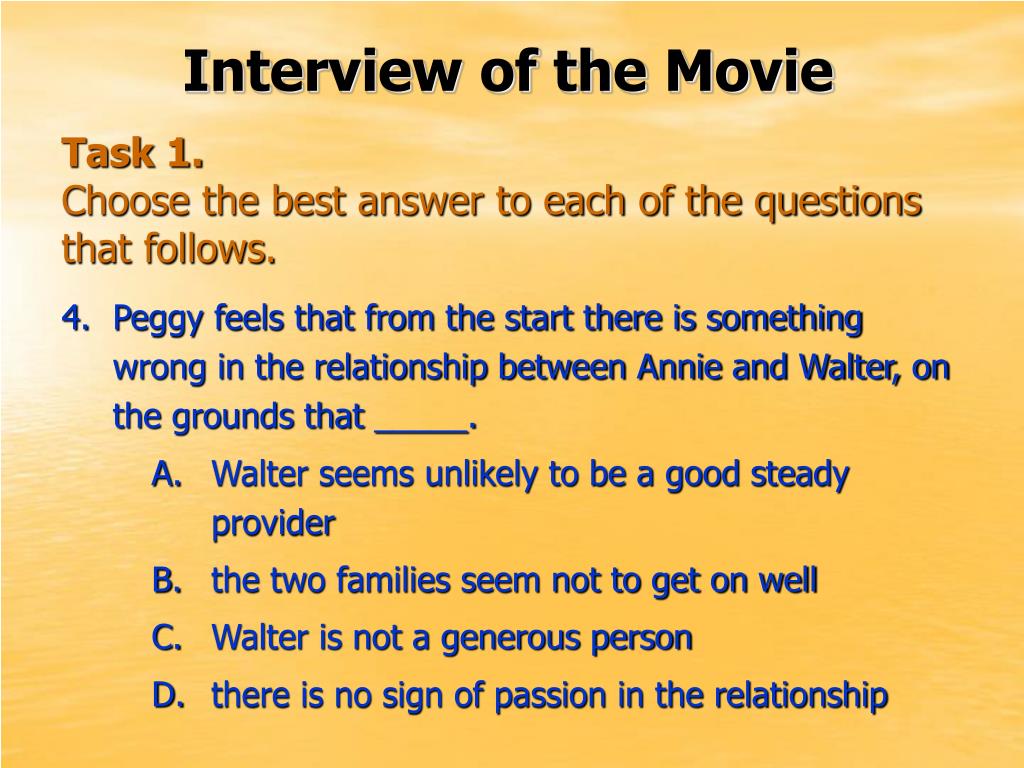 Interview of the Movie

Task 1.
Choose the best answer to each of the questions that follows.

4. Peggy feels that from the start there is something wrong in the relationship between Annie and Walter, on the grounds that _____.

A. Walter seems unlikely to be a good steady provider

B. the two families seem not to get on well

C. Walter is not a generous person

D. there is no sign of passion in the relationship